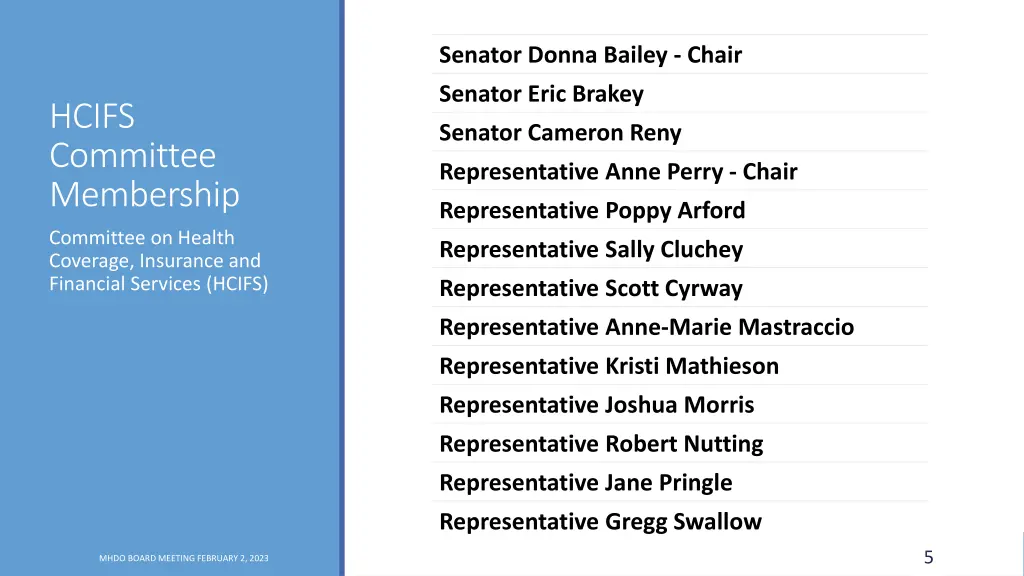 HCIFS Committee Membership

Committee on Health Coverage, Insurance and Financial Services (HCIFS)

Senator Donna Bailey - Chair
Senator Eric Brakey
Senator Cameron Reny
Representative Anne Perry - Chair
Representative Poppy Arford
Representative Sally Cluchey
Representative Scott Cyrway
Representative Anne-Marie Mastraccio
Representative Kristi Mathieson
Representative Joshua Morris
Representative Robert Nutting
Representative Jane Pringle
Representative Gregg Swallow

MHDO BOARD MEETING FEBRUARY 2, 2023

5